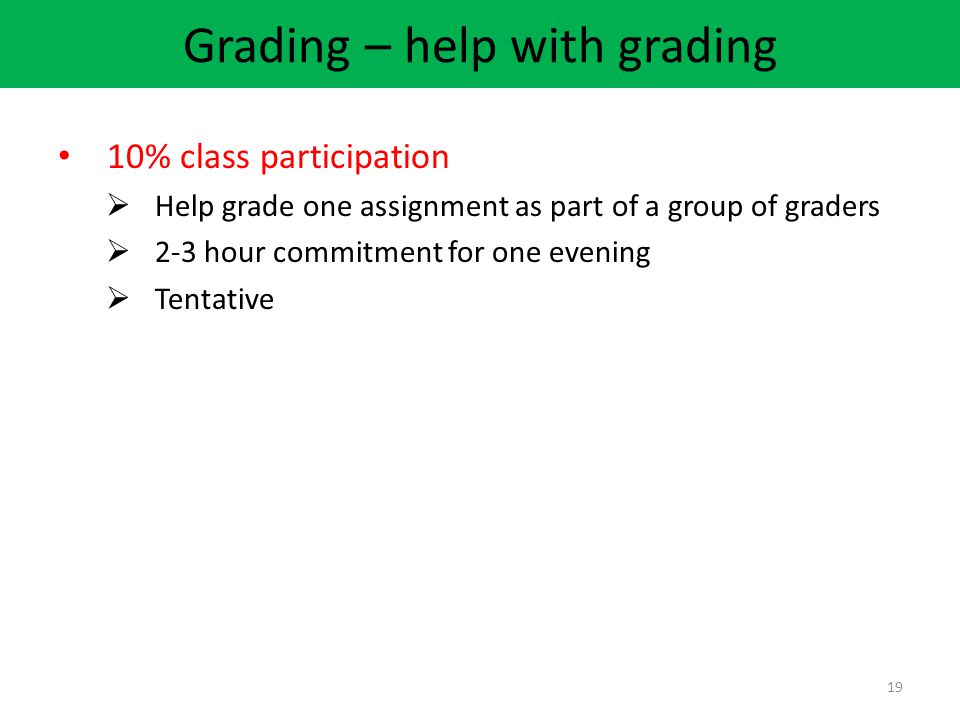 Grading – help with grading

• 10% class participation
  ➢ Help grade one assignment as part of a group of graders
  ➢ 2-3 hour commitment for one evening
  ➢ Tentative

19